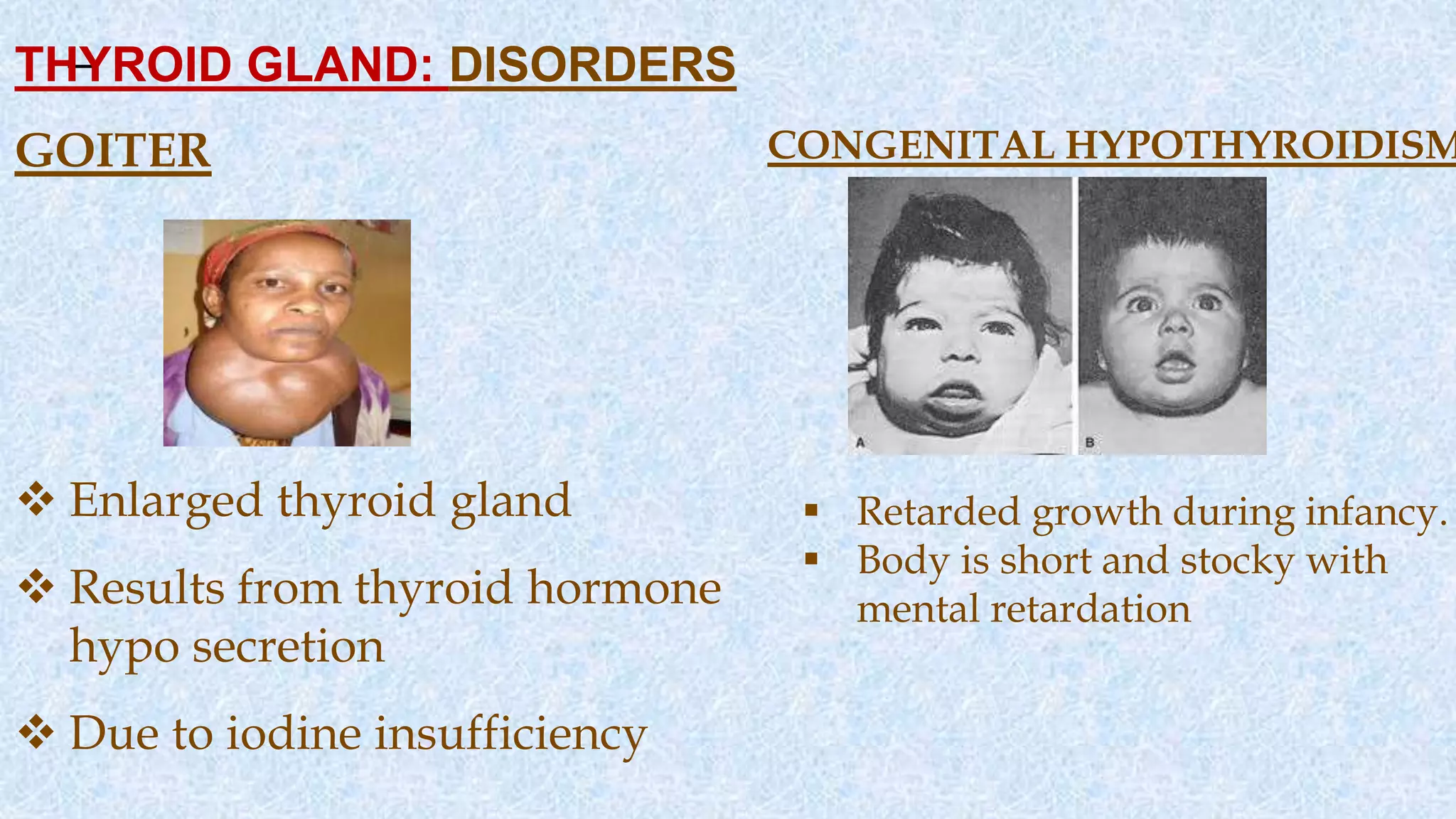 THYROID GLAND: DISORDERS

GOITER

❖ Enlarged thyroid gland

❖ Results from thyroid hormone hypo secretion

❖ Due to iodine insufficiency

CONGENITAL HYPOTHYROIDISM

A

B

▪ Retarded growth during infancy.
▪ Body is short and stocky with mental retardation